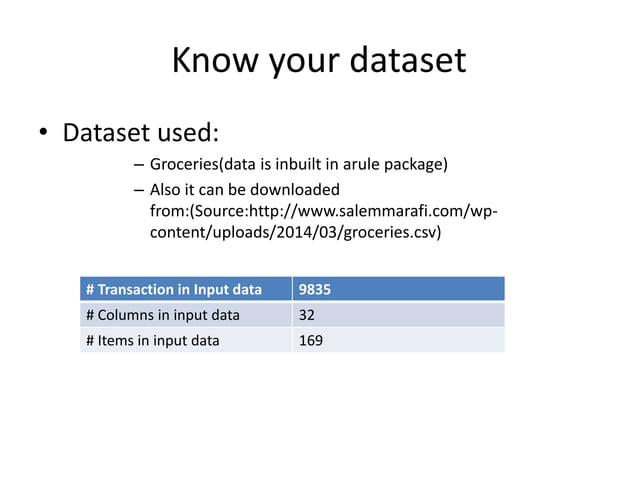 Know your dataset

• Dataset used:

– Groceries(data is inbuilt in arule package)

– Also it can be downloaded from:(Source:http://www.salemmarafi.com/wp-content/uploads/2014/03/groceries.csv)

| # Transaction in Input data | 9835 |
|---|---|
| # Columns in input data | 32 |
| # Items in input data | 169 |